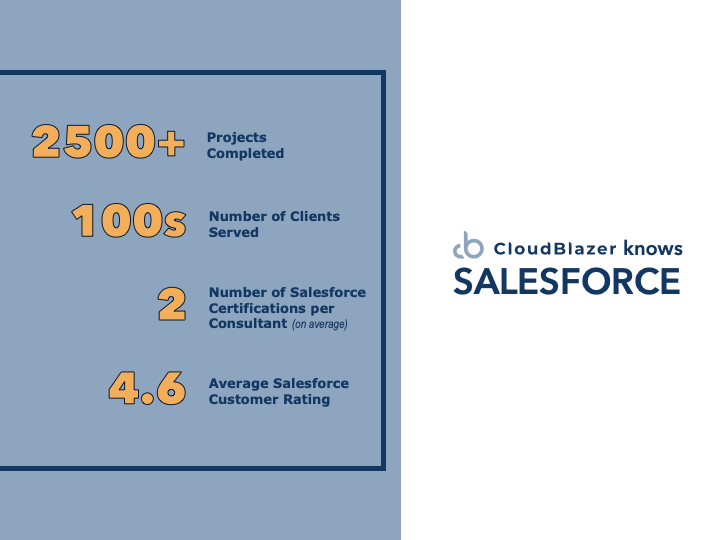 2500+ Projects Completed

100s Number of Clients Served

2 Number of Salesforce Certifications per Consultant (on average)

4.6 Average Salesforce Customer Rating

cb CloudBlazer knows
SALESFORCE